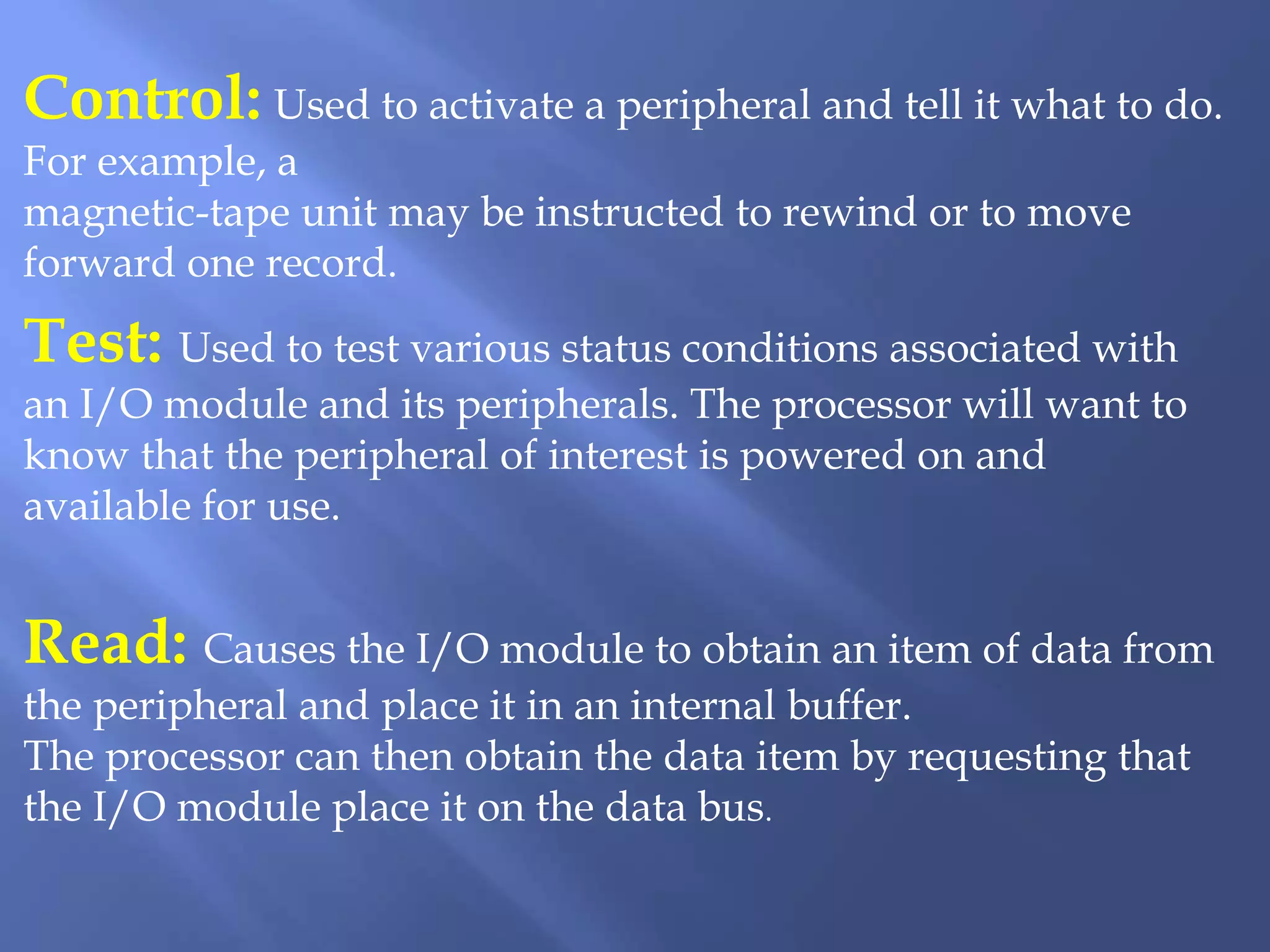 Control: Used to activate a peripheral and tell it what to do. For example, a magnetic-tape unit may be instructed to rewind or to move forward one record.

Test: Used to test various status conditions associated with an I/O module and its peripherals. The processor will want to know that the peripheral of interest is powered on and available for use.

Read: Causes the I/O module to obtain an item of data from the peripheral and place it in an internal buffer.
The processor can then obtain the data item by requesting that the I/O module place it on the data bus.